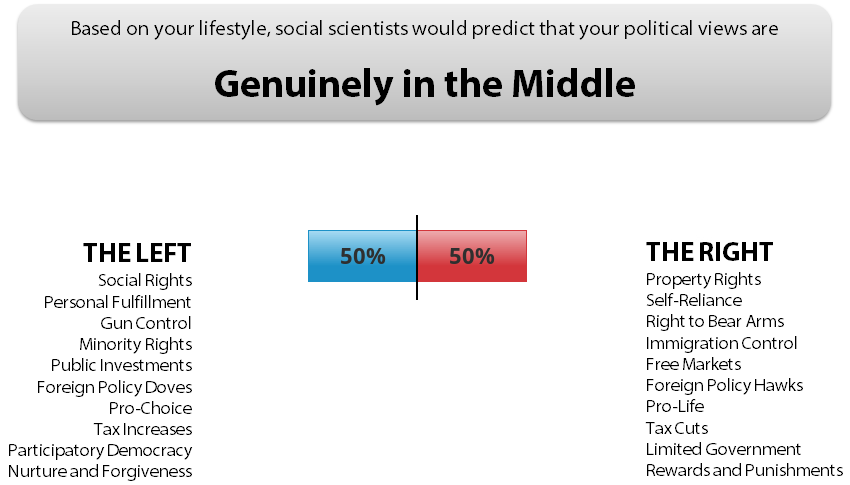 Based on your lifestyle, social scientists would predict that your political views are

Genuinely in the Middle

THE LEFT
Social Rights
Personal Fulfillment
Gun Control
Minority Rights
Public Investments
Foreign Policy Doves
Pro-Choice
Tax Increases
Participatory Democracy
Nurture and Forgiveness

50%

50%

THE RIGHT
Property Rights
Self-Reliance
Right to Bear Arms
Immigration Control
Free Markets
Foreign Policy Hawks
Pro-Life
Tax Cuts
Limited Government
Rewards and Punishments